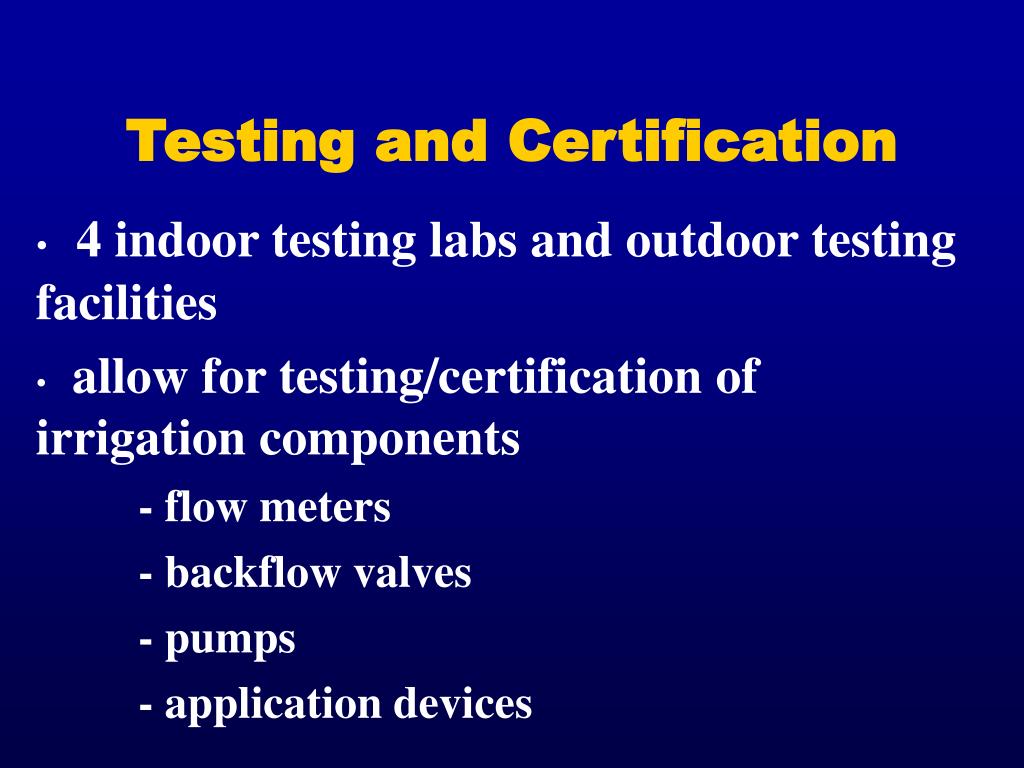 Testing and Certification

• 4 indoor testing labs and outdoor testing facilities

• allow for testing/certification of irrigation components

- flow meters

- backflow valves

- pumps

- application devices